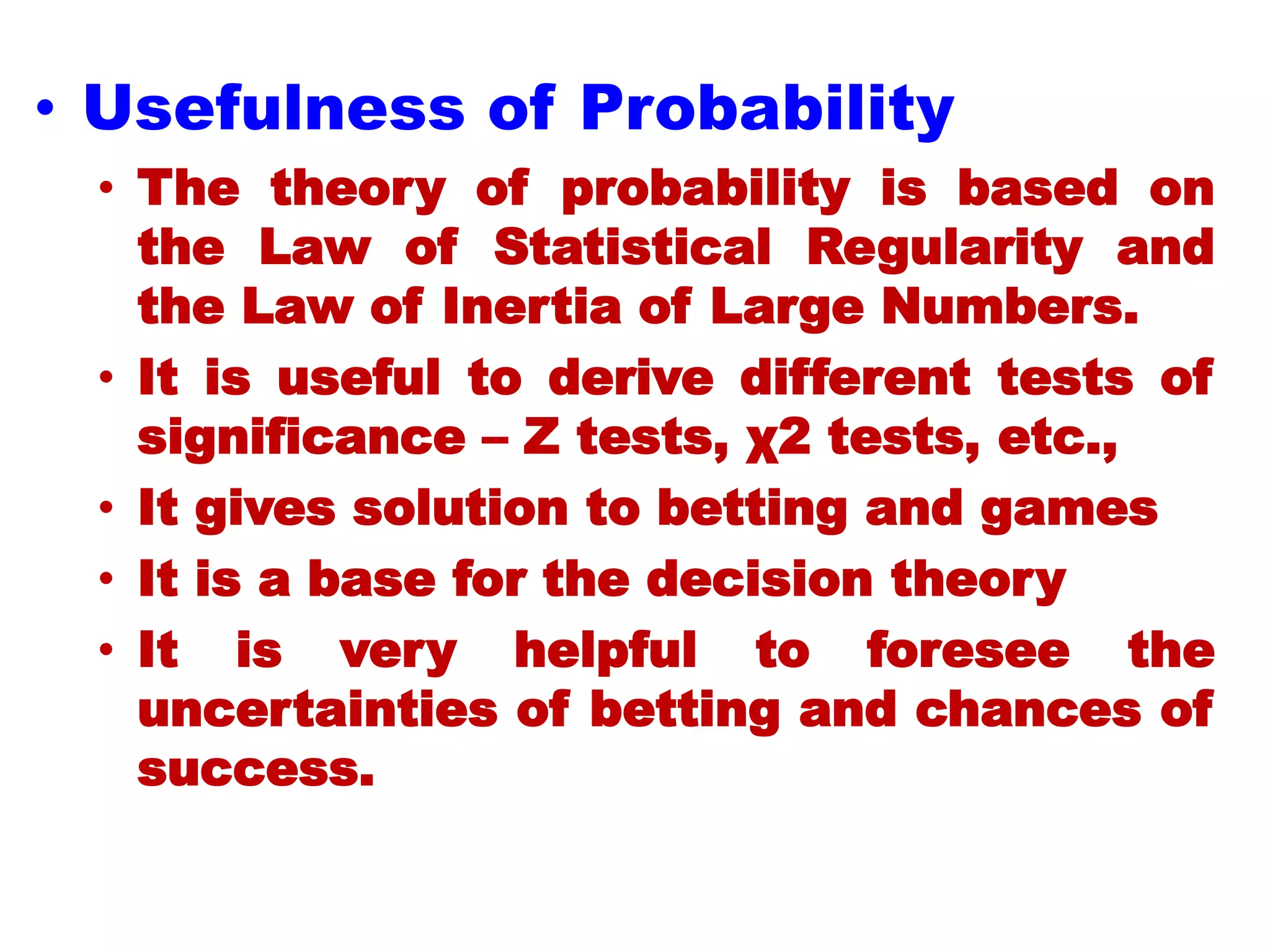 • Usefulness of Probability

• The theory of probability is based on the Law of Statistical Regularity and the Law of Inertia of Large Numbers.

• It is useful to derive different tests of significance – Z tests, χ2 tests, etc.,

• It gives solution to betting and games

• It is a base for the decision theory

• It is very helpful to foresee the uncertainties of betting and chances of success.